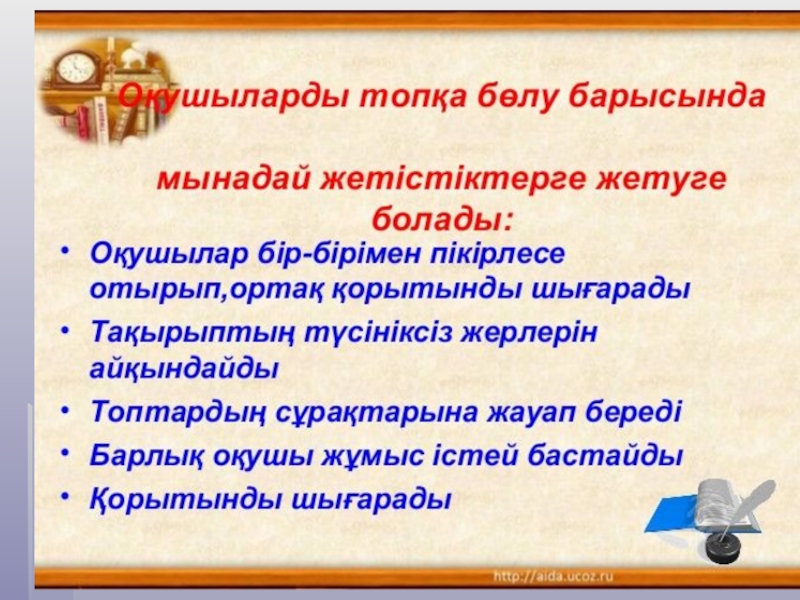 Оқушыларды топқа бөлу барысында

мынадай жетістіктерге жетуге болады:

• Оқушылар бір-бірімен пікірлесе отырып,ортақ қорытынды шығарады
• Тақырыптың түсініксіз жерлерін айқындайды
• Топтардың сұрақтарына жауап береді
• Барлық оқушы жұмыс істей бастайды
• Қорытынды шығарады

http://aida.ucoz.ru